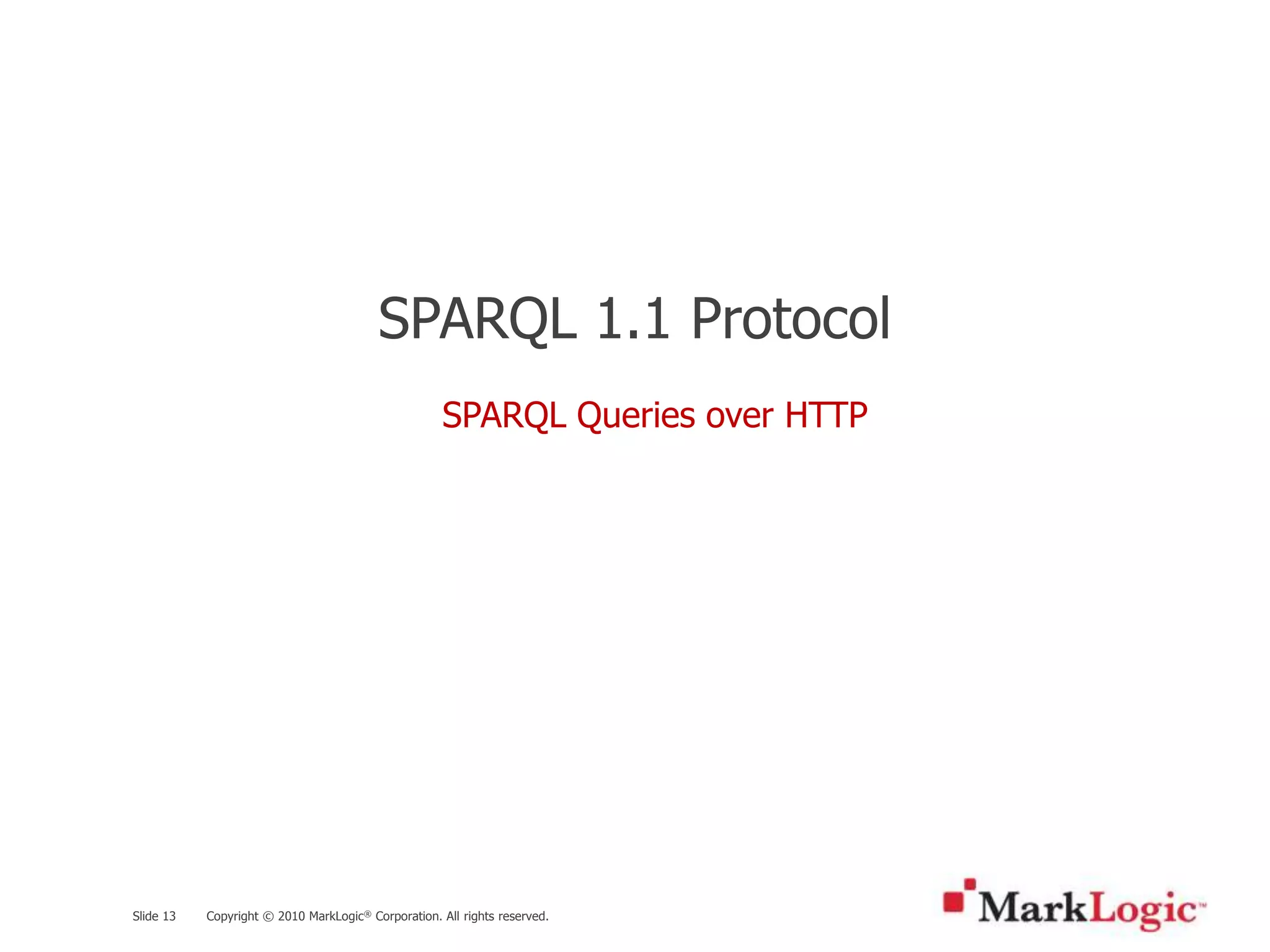 SPARQL 1.1 Protocol

SPARQL Queries over HTTP

Slide 13 Copyright © 2010 MarkLogic® Corporation. All rights reserved.

MarkLogic™